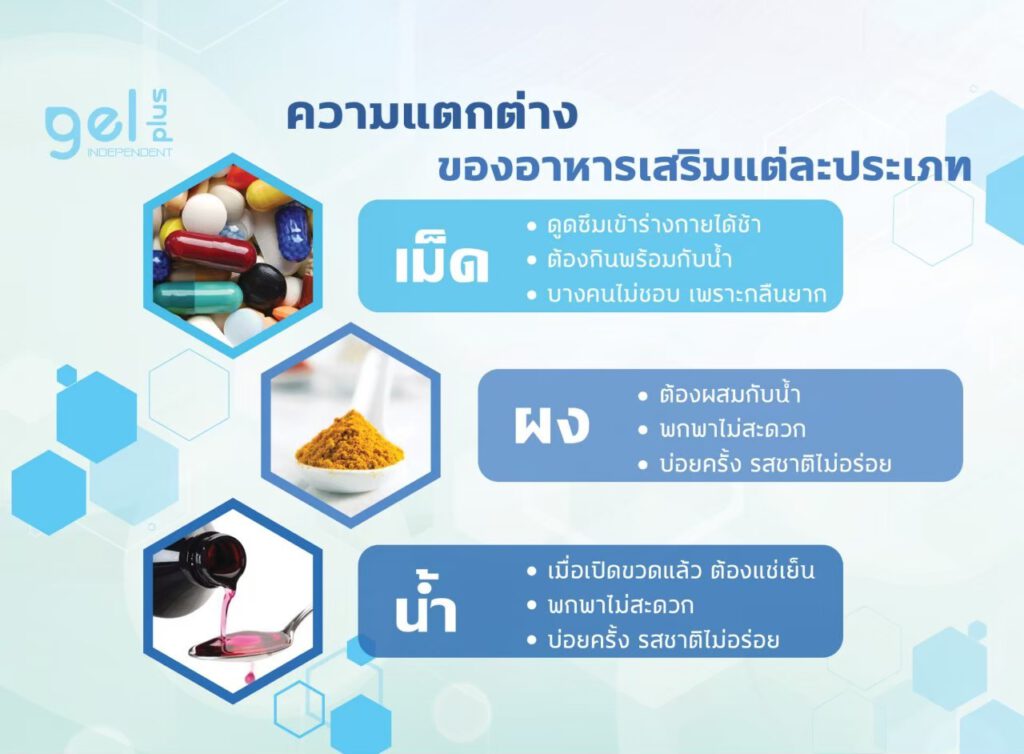 gel plus INDEPENDENT

ความแตกต่าง ของอาหารเสริมแต่ละประเภท

เม็ด
• ดูดซึมเข้าร่างกายได้ช้า
• ต้องกินพร้อมกับน้ำ
• บางคนไม่ชอบ เพราะกลืนยาก

ผง
• ต้องผสมกับน้ำ
• พกพาไม่สะดวก
• บ่อยครั้ง รสชาติไม่อร่อย

น้ำ
• เมื่อเปิดขวดแล้ว ต้องแช่เย็น
• พกพาไม่สะดวก
• บ่อยครั้ง รสชาติไม่อร่อย